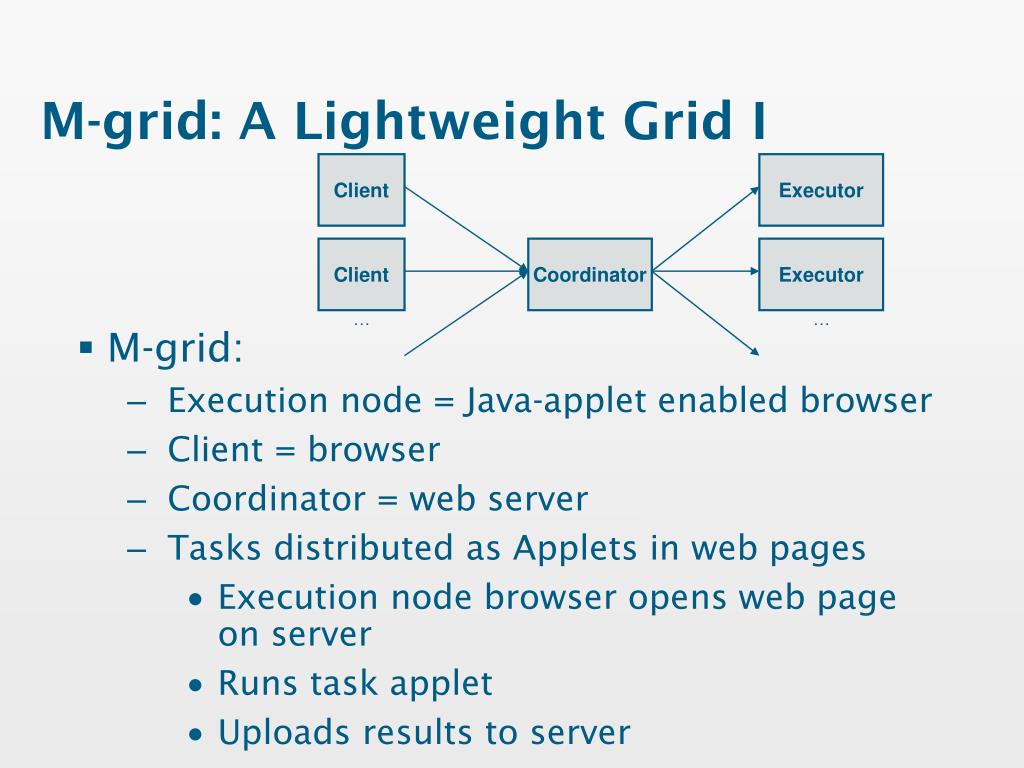 M-grid: A Lightweight Grid I

Client

Client

...

Coordinator

Executor

Executor

...

▪ M-grid:
– Execution node = Java-applet enabled browser
– Client = browser
– Coordinator = web server
– Tasks distributed as Applets in web pages
• Execution node browser opens web page on server
• Runs task applet
• Uploads results to server